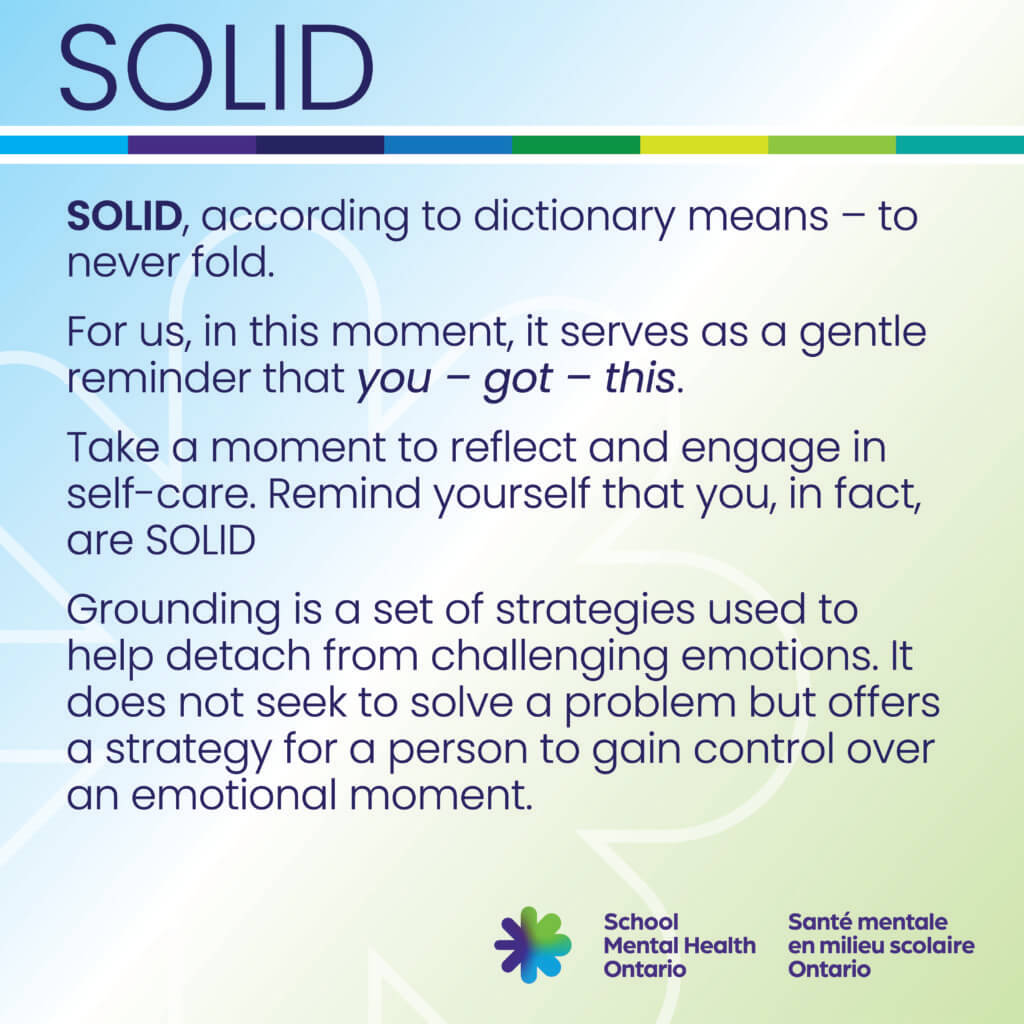 SOLID

SOLID, according to dictionary means – to never fold.

For us, in this moment, it serves as a gentle reminder that you – got – this.

Take a moment to reflect and engage in self-care. Remind yourself that you, in fact, are SOLID

Grounding is a set of strategies used to help detach from challenging emotions. It does not seek to solve a problem but offers a strategy for a person to gain control over an emotional moment.

School Mental Health Ontario

Santé mentale en milieu scolaire Ontario